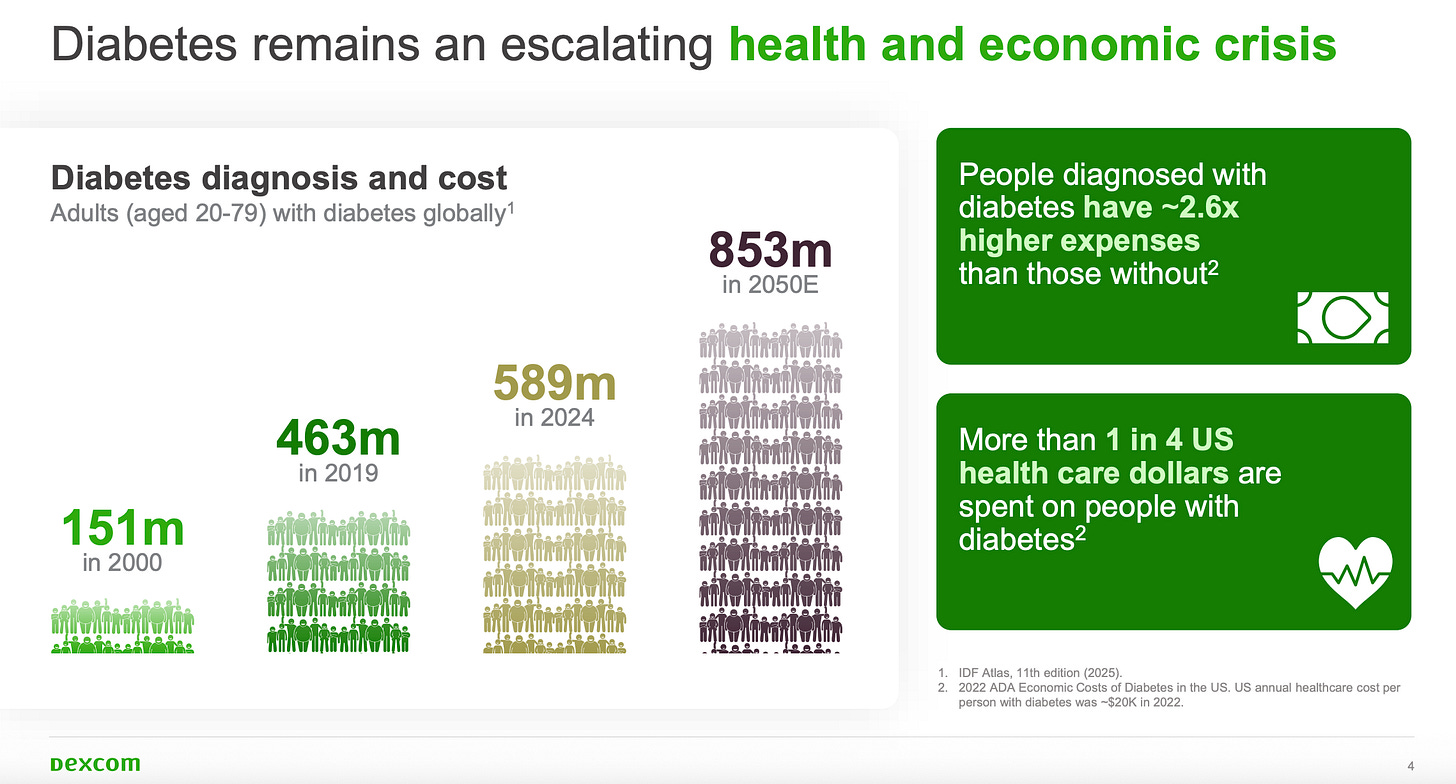 Diabetes remains an escalating health and economic crisis

Diabetes diagnosis and cost
Adults (aged 20-79) with diabetes globally$^1$

151m
in 2000

463m
in 2019

589m
in 2024

853m
in 2050E

People diagnosed with diabetes have ~2.6x higher expenses than those without$^2$

More than 1 in 4 US health care dollars are spent on people with diabetes$^2$

1. IDF Atlas, 11th edition (2025).
2. 2022 ADA Economic Costs of Diabetes in the US. US annual healthcare cost per person with diabetes was ~$20K in 2022.

Dexcom

4